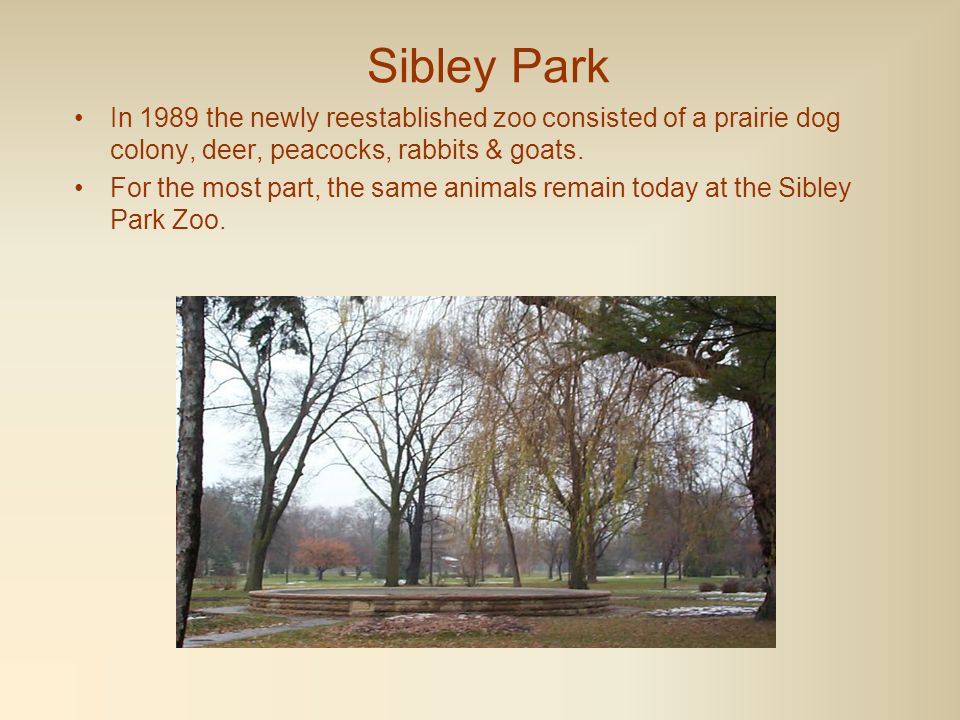 Sibley Park

• In 1989 the newly reestablished zoo consisted of a prairie dog colony, deer, peacocks, rabbits & goats.
• For the most part, the same animals remain today at the Sibley Park Zoo.